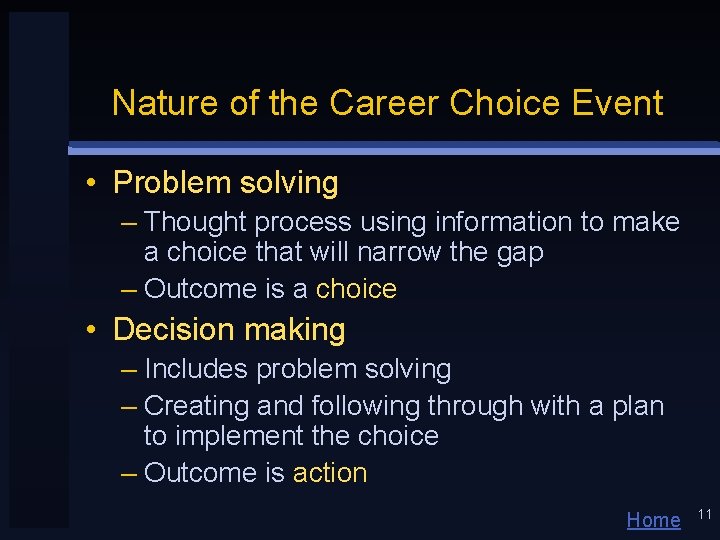 Nature of the Career Choice Event

• Problem solving
– Thought process using information to make a choice that will narrow the gap
– Outcome is a choice

• Decision making
– Includes problem solving
– Creating and following through with a plan to implement the choice
– Outcome is action

Home 11